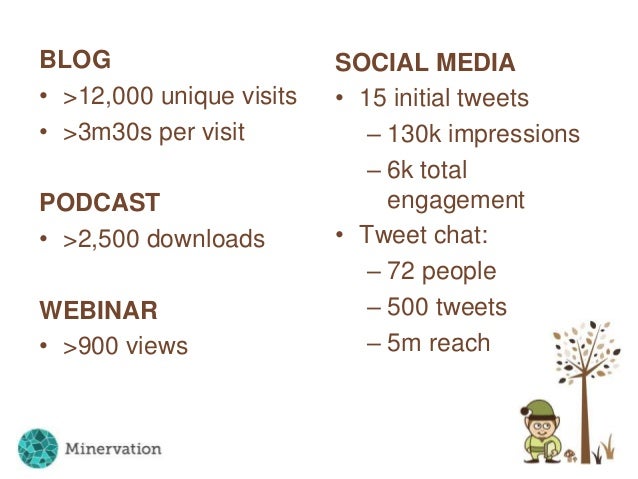 BLOG
• >12,000 unique visits
• >3m30s per visit

PODCAST
• >2,500 downloads

WEBINAR
• >900 views

SOCIAL MEDIA
• 15 initial tweets
– 130k impressions
– 6k total engagement
• Tweet chat:
– 72 people
– 500 tweets
– 5m reach

Minervation